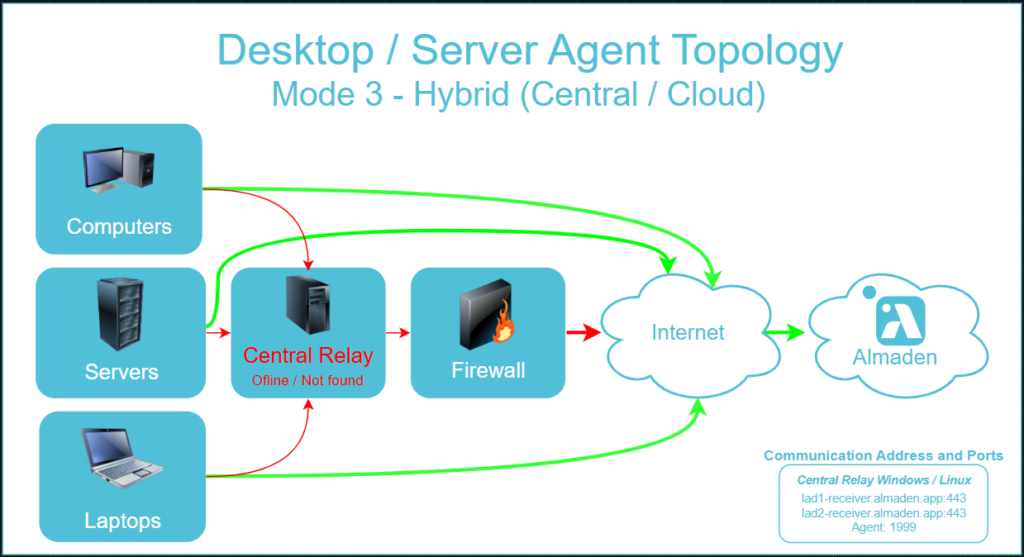 Desktop / Server Agent Topology
Mode 3 - Hybrid (Central / Cloud)

Computers

Servers

Central Relay
Ofline / Not found

Firewall

Internet

Almaden

Laptops

Communication Address and Ports

Central Relay Windows / Linux
lad1-receiver.almaden.app:443
lad2-receiver.almaden.app:443
Agent: 1999